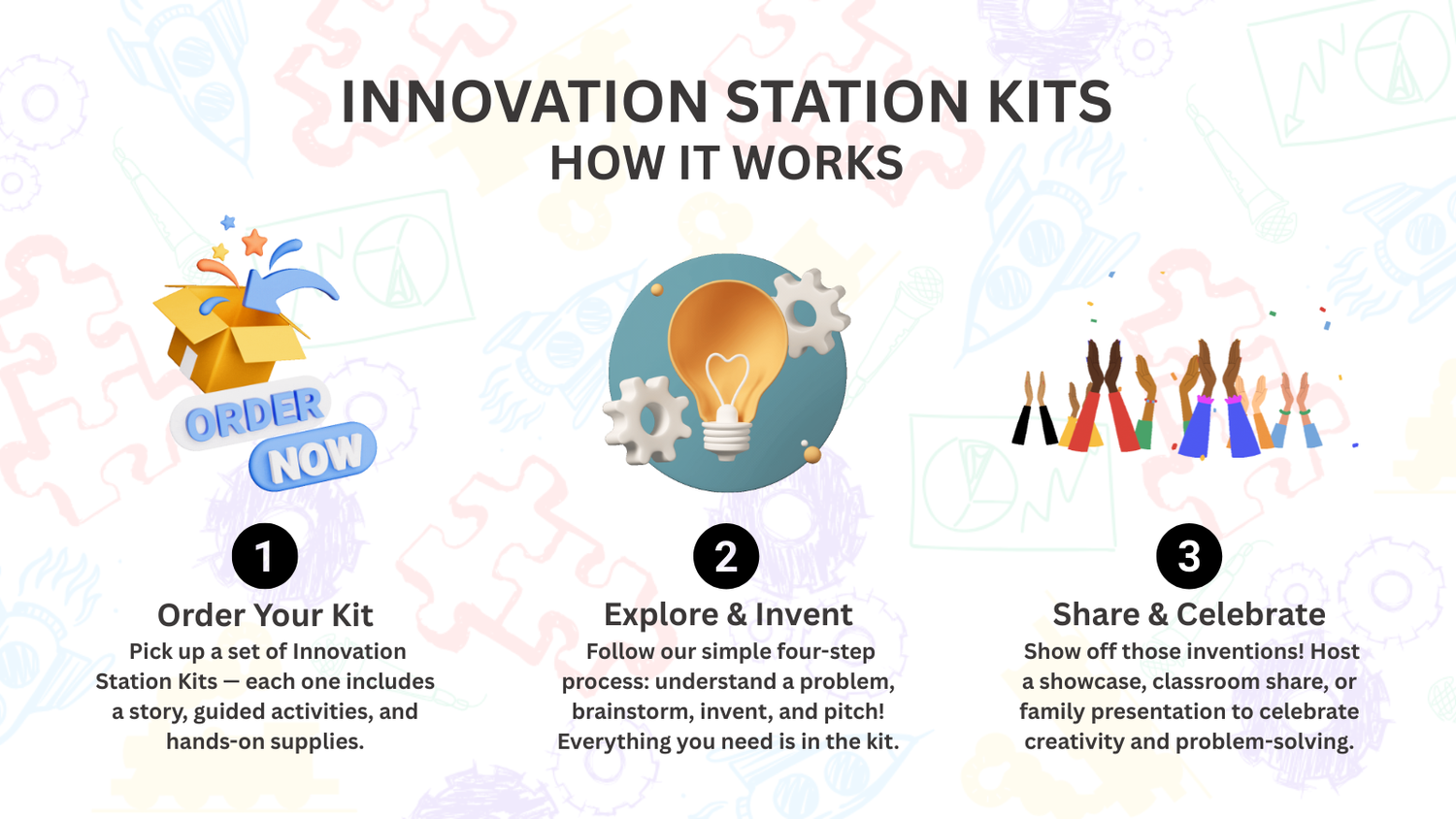 INNOVATION STATION KITS
HOW IT WORKS

ORDER NOW

1
Order Your Kit
Pick up a set of Innovation Station Kits — each one includes a story, guided activities, and hands-on supplies.

2
Explore & Invent
Follow our simple four-step process: understand a problem, brainstorm, invent, and pitch! Everything you need is in the kit.

3
Share & Celebrate
Show off those inventions! Host a showcase, classroom share, or family presentation to celebrate creativity and problem-solving.